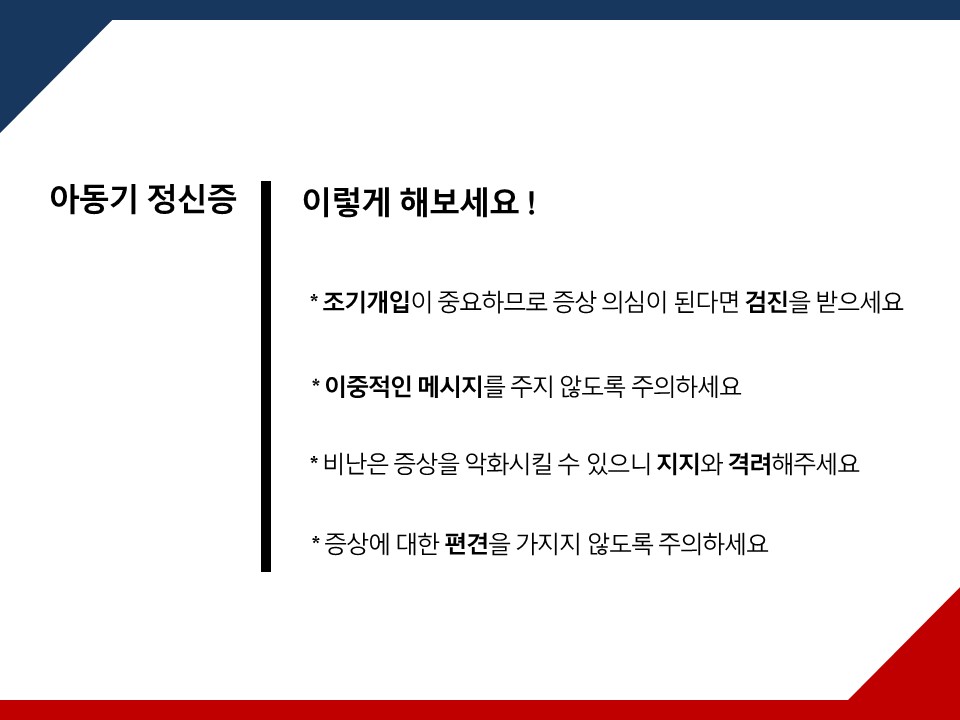 아동기 정신증

이렇게 해보세요 !

* 조기개입이 중요하므로 증상 의심이 된다면 검진을 받으세요

* 이중적인 메시지를 주지 않도록 주의하세요

* 비난은 증상을 악화시킬 수 있으니 지지와 격려해주세요

* 증상에 대한 편견을 가지지 않도록 주의하세요